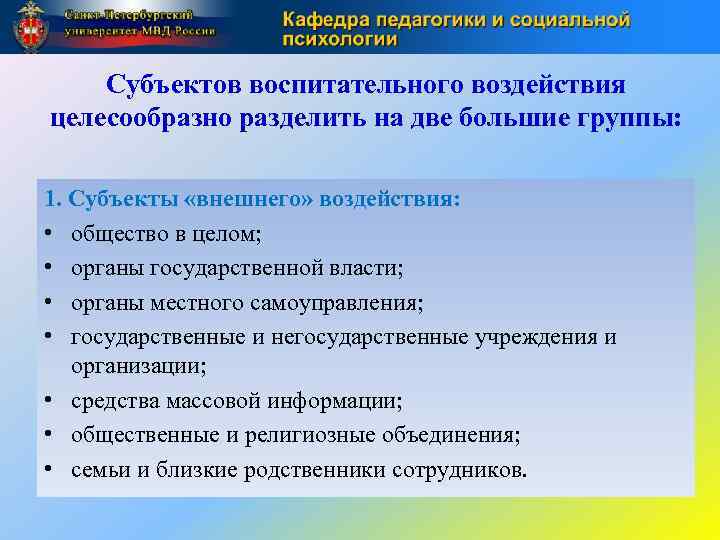 Санкт-Петербургский университет МВД России

Кафедра педагогики и социальной психологии

Субъектов воспитательного воздействия целесообразно разделить на две большие группы:

1. Субъекты «внешнего» воздействия:
• общество в целом;
• органы государственной власти;
• органы местного самоуправления;
• государственные и негосударственные учреждения и организации;
• средства массовой информации;
• общественные и религиозные объединения;
• семьи и близкие родственники сотрудников.